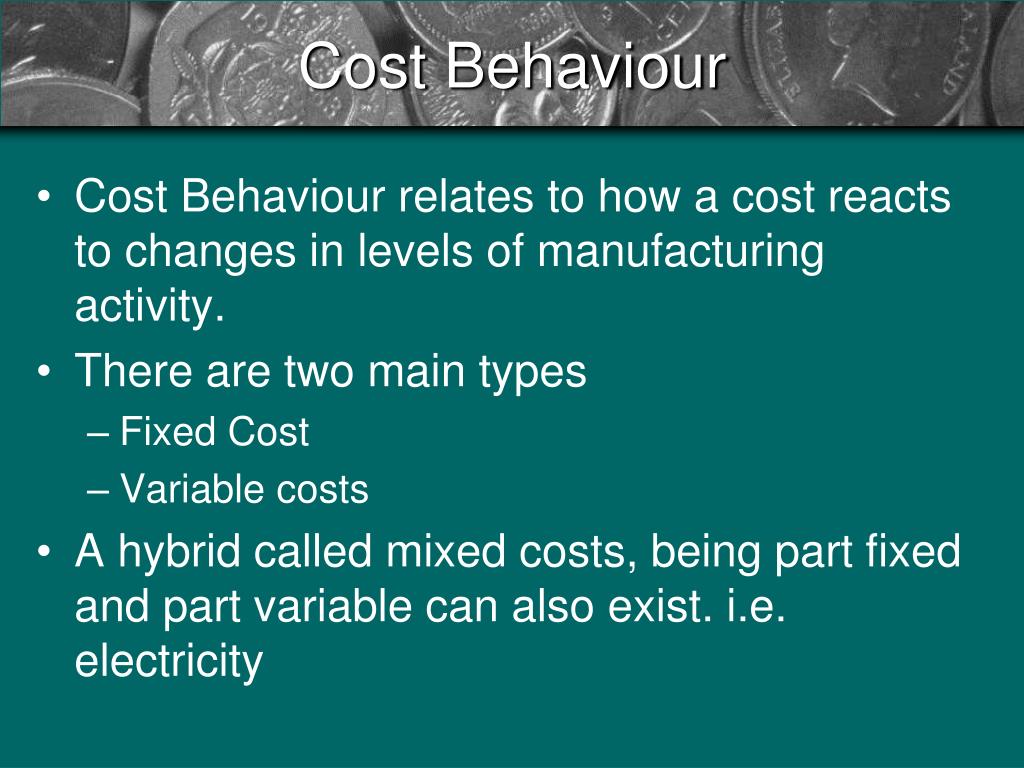 Cost Behaviour

• Cost Behaviour relates to how a cost reacts to changes in levels of manufacturing activity.
• There are two main types
– Fixed Cost
– Variable costs
• A hybrid called mixed costs, being part fixed and part variable can also exist. i.e. electricity